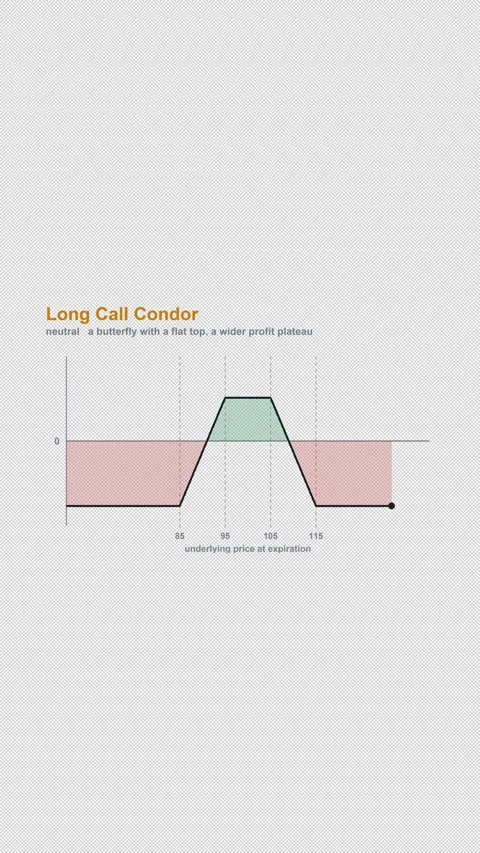 Long Call Condor

neutral a butterfly with a flat top, a wider profit plateau

0

85 95 105 115

underlying price at expiration